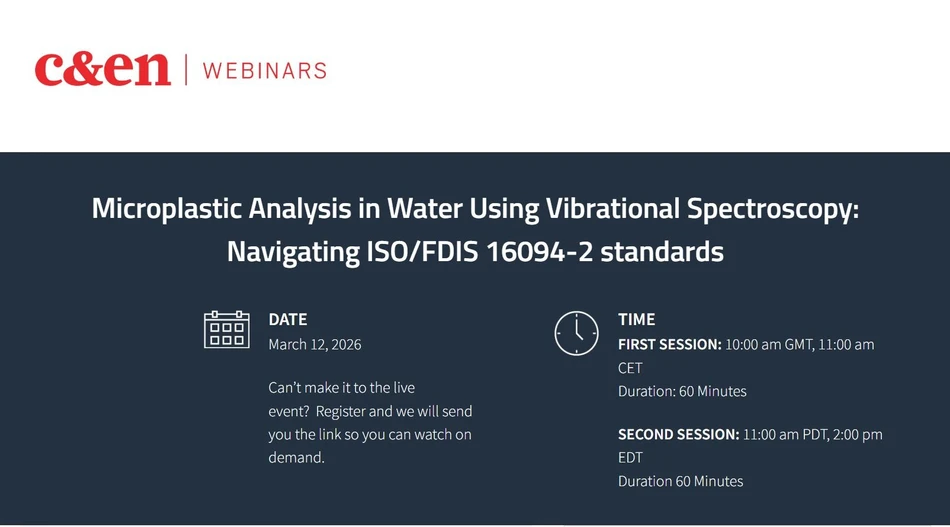 c&en | WEBINARS

Microplastic Analysis in Water Using Vibrational Spectroscopy: Navigating ISO/FDIS 16094-2 standards

DATE
March 12, 2026

Can't make it to the live event? Register and we will send you the link so you can watch on demand.

TIME
FIRST SESSION: 10:00 am GMT, 11:00 am CET
Duration: 60 Minutes

SECOND SESSION: 11:00 am PDT, 2:00 pm EDT
Duration 60 Minutes